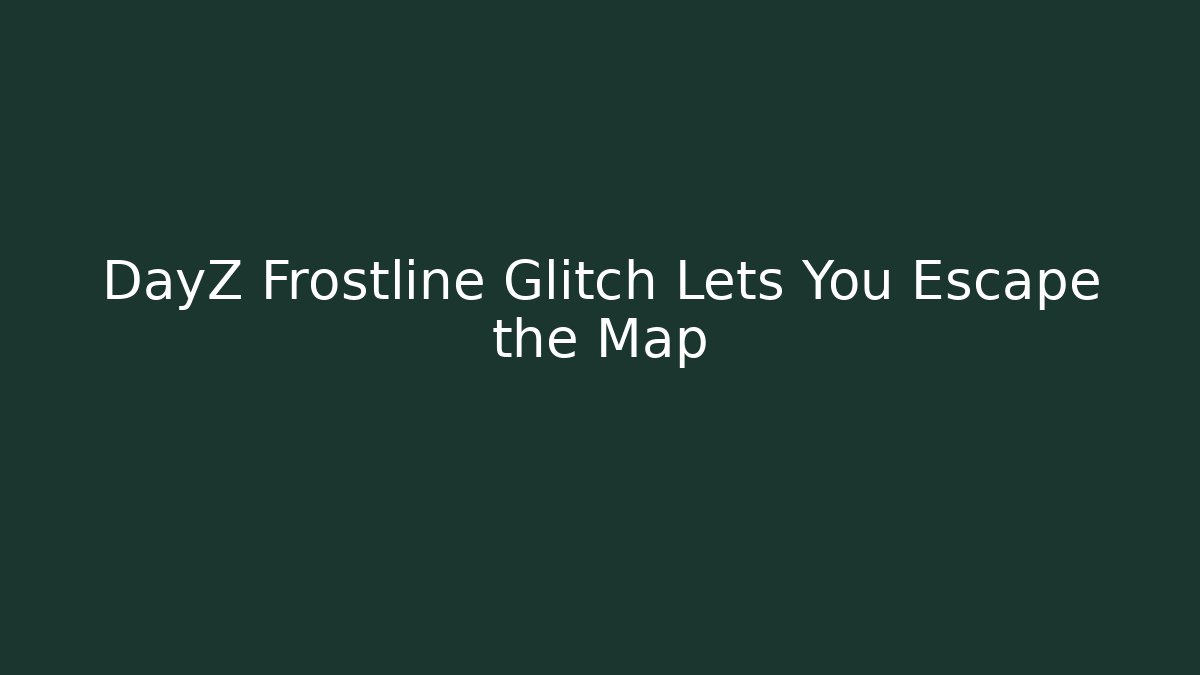 DayZ Frostline Glitch Lets You Escape the Map